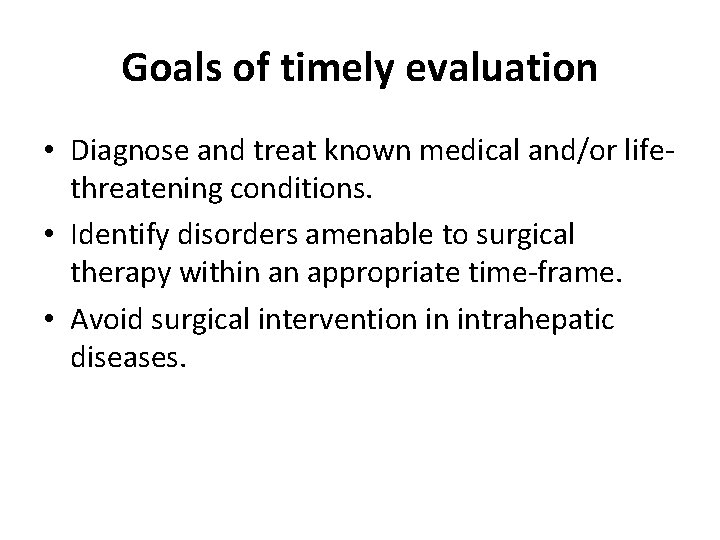 Goals of timely evaluation

• Diagnose and treat known medical and/or life-threatening conditions.
• Identify disorders amenable to surgical therapy within an appropriate time-frame.
• Avoid surgical intervention in intrahepatic diseases.